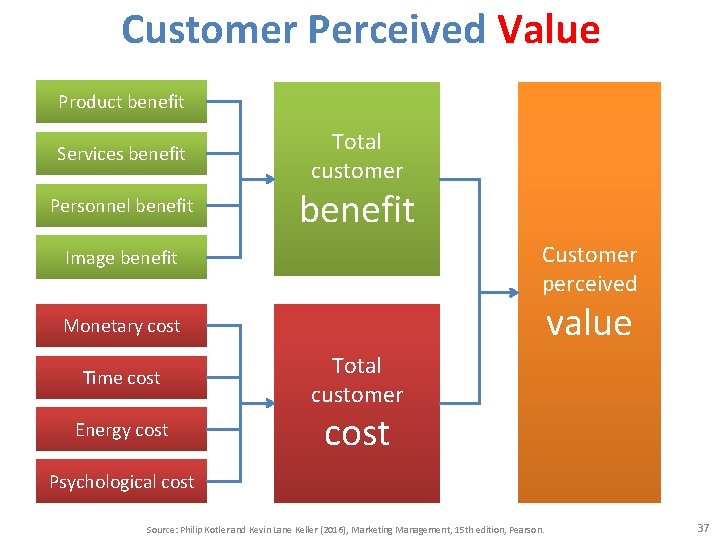 Customer Perceived Value

Product benefit

Services benefit

Personnel benefit

Image benefit

Total customer benefit

Monetary cost

Time cost

Energy cost

Psychological cost

Total customer cost

Customer perceived value

Source: Philip Kotler and Kevin Lane Keller (2016), Marketing Management, 15th edition, Pearson.

37